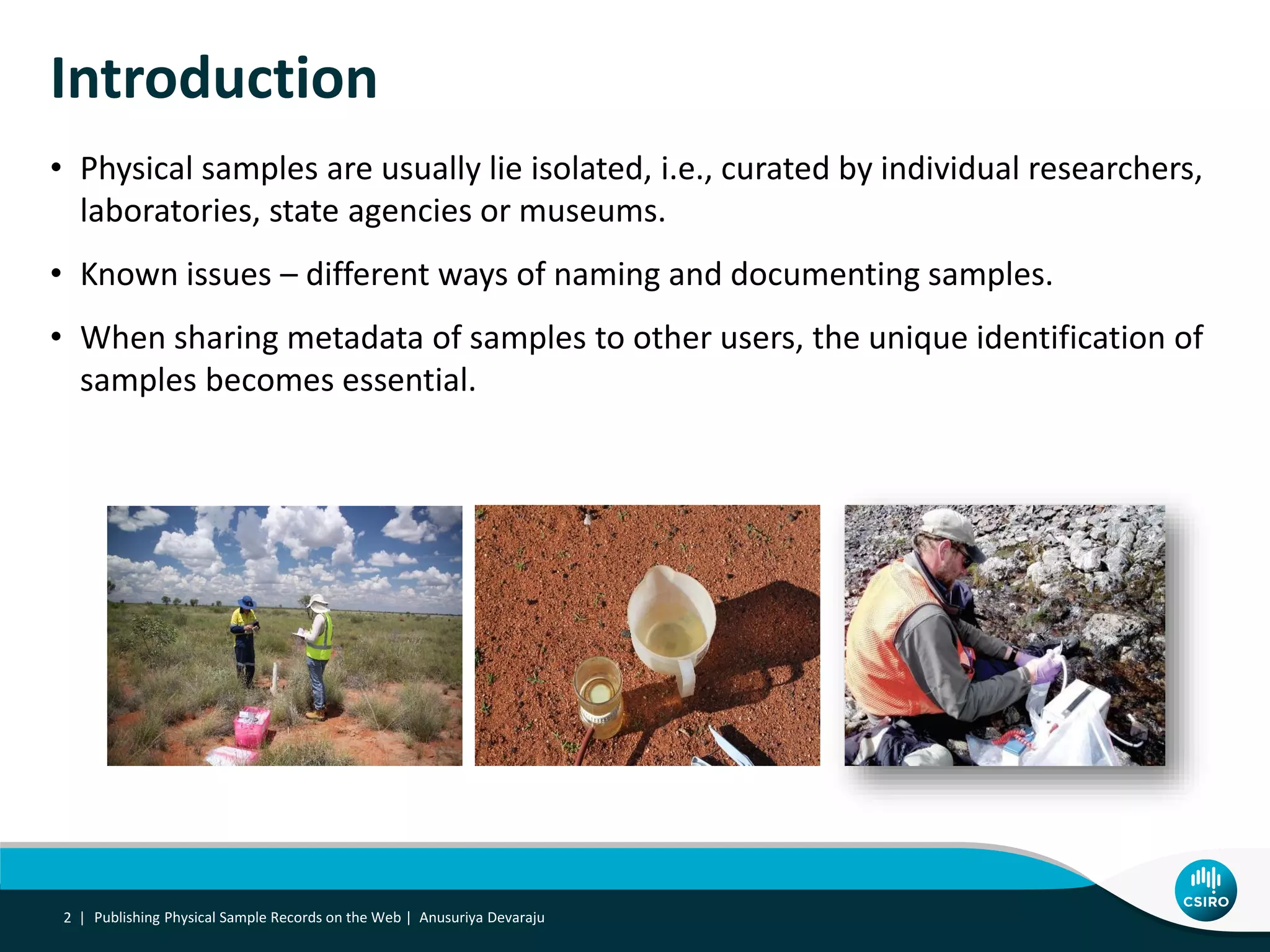 Introduction

• Physical samples are usually lie isolated, i.e., curated by individual researchers, laboratories, state agencies or museums.

• Known issues – different ways of naming and documenting samples.

• When sharing metadata of samples to other users, the unique identification of samples becomes essential.

2 | Publishing Physical Sample Records on the Web | Anusuriya Devaraju

CSIRO